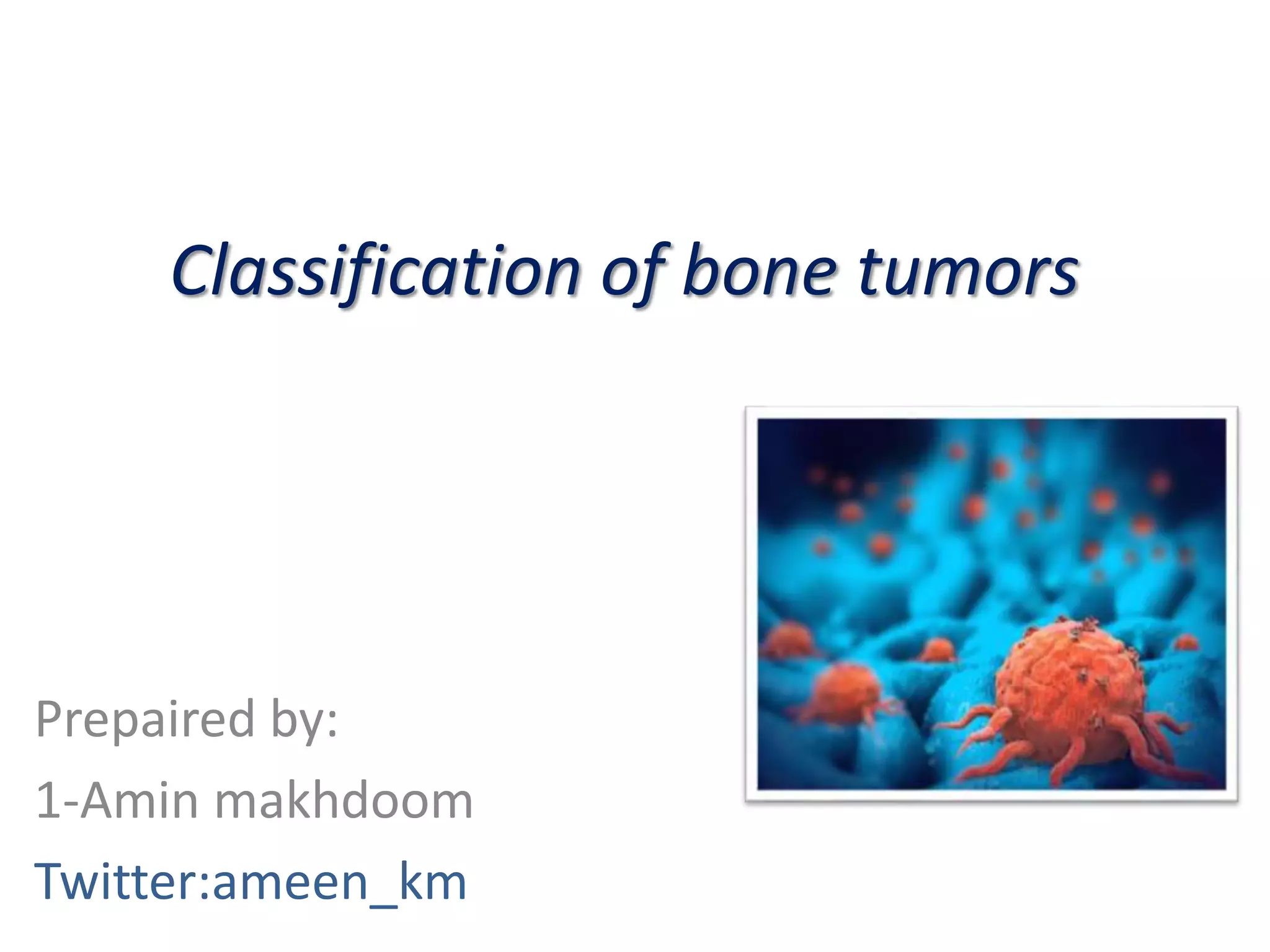 Classification of bone tumors

Prepaired by:

1-Amin makhdoom

Twitter:ameen_km